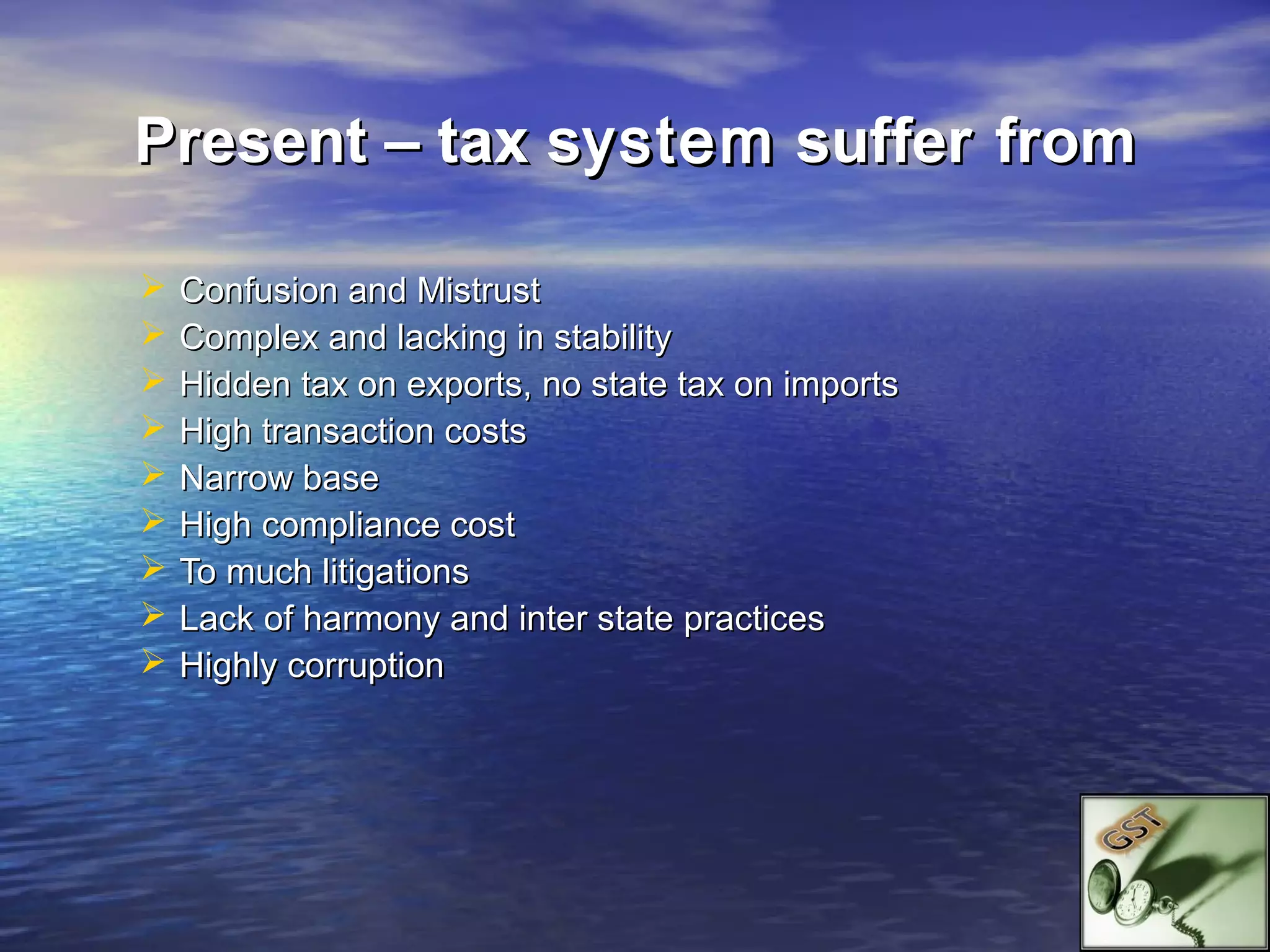 Present – tax system suffer from

➢ Confusion and Mistrust
➢ Complex and lacking in stability
➢ Hidden tax on exports, no state tax on imports
➢ High transaction costs
➢ Narrow base
➢ High compliance cost
➢ To much litigations
➢ Lack of harmony and inter state practices
➢ Highly corruption

GST